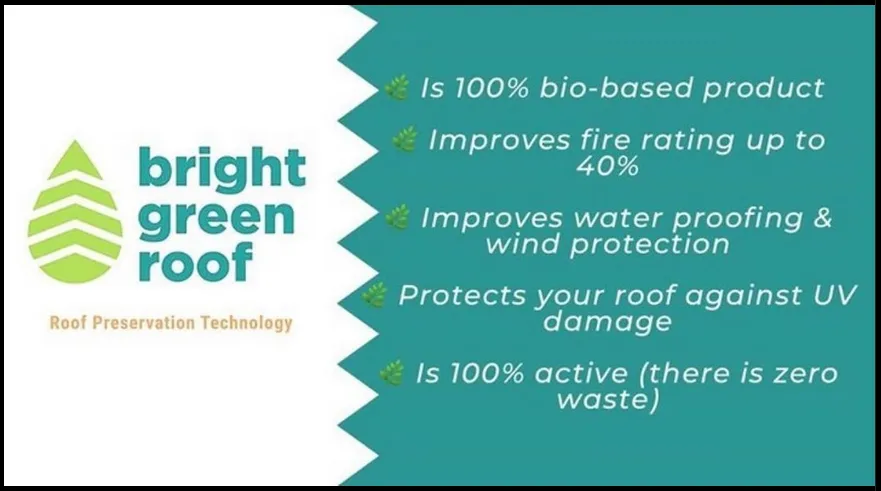 bright
green
roof

Roof Preservation Technology

Is 100% bio-based product

Improves fire rating up to 40%

Improves water proofing & wind protection

Protects your roof against UV damage

Is 100% active (there is zero waste)